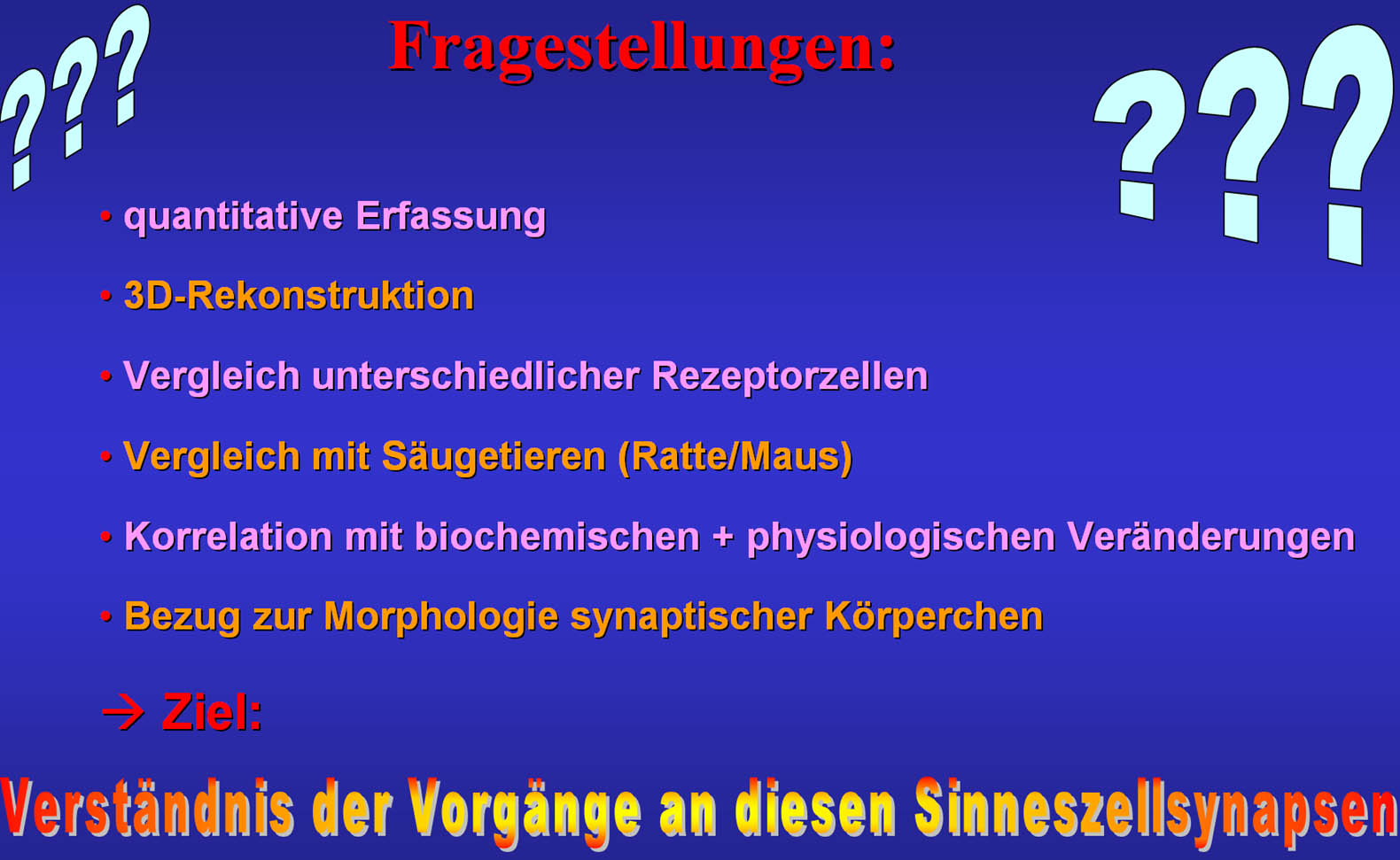 ???

Fragestellungen:

???

• quantitative Erfassung

• 3D-Rekonstruktion

• Vergleich unterschiedlicher Rezeptorzellen

• Vergleich mit Säugetieren (Ratte/Maus)

• Korrelation mit biochemischen + physiologischen Veränderungen

• Bezug zur Morphologie synaptischer Körperchen

→ Ziel:

Verständnis der Vorgänge an diesen Sinneszellsynapsen